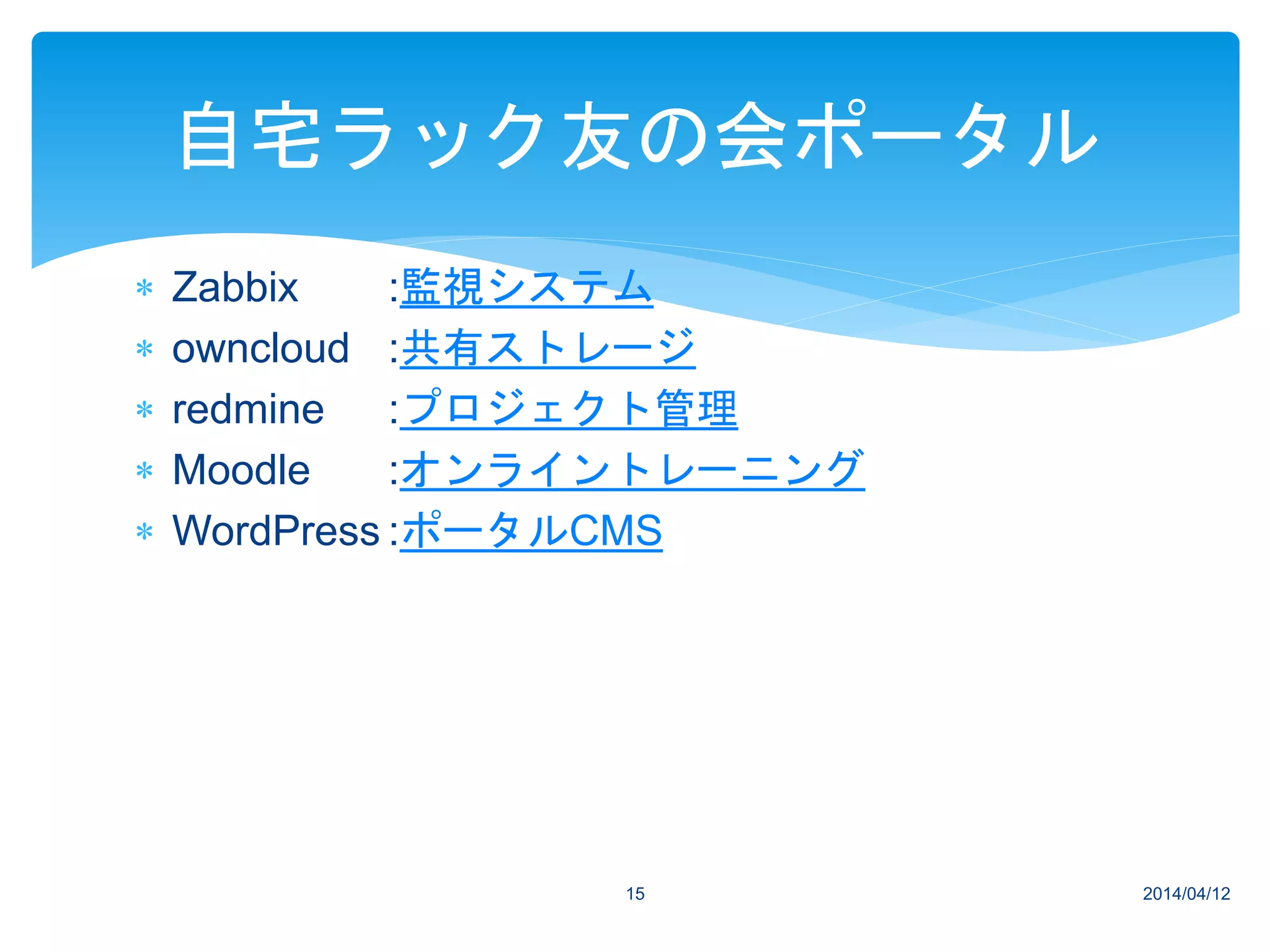 自宅ラック友の会ポータル

* Zabbix :監視システム
* owncloud :共有ストレージ
* redmine :プロジェクト管理
* Moodle :オンライントレーニング
* WordPress :ポータルCMS

15

2014/04/12